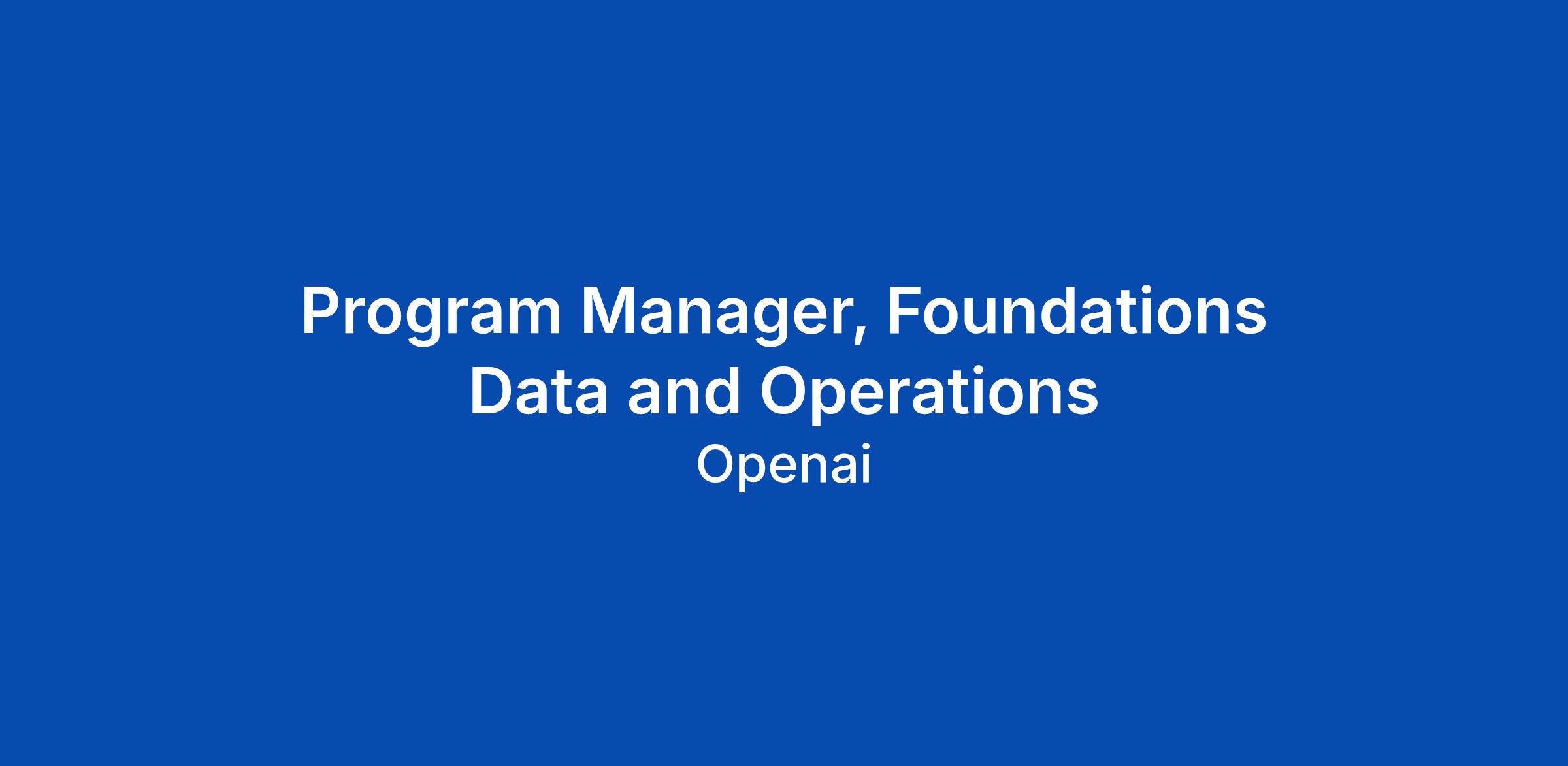 Program Manager, Foundations Data and Operations

Openai